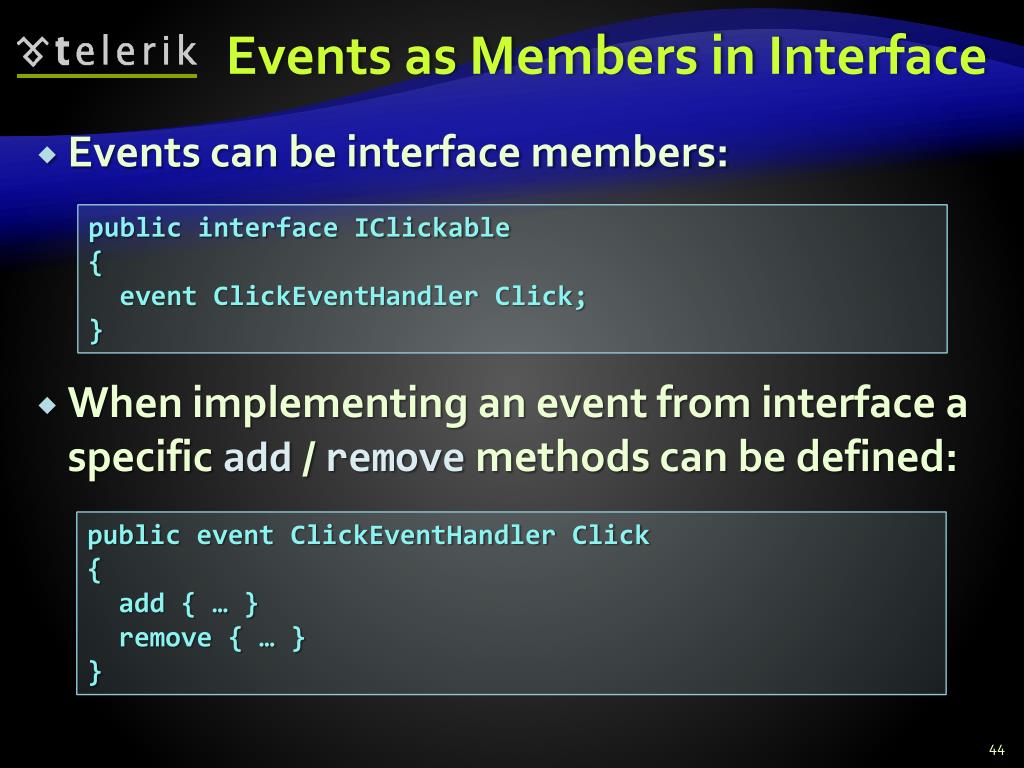 telerik

Events as Members in Interface

Events can be interface members:

public interface IClickable
{
  event ClickEventHandler Click;
}

When implementing an event from interface a specific add / remove methods can be defined:

public event ClickEventHandler Click
{
  add { … }
  remove { … }
}

44